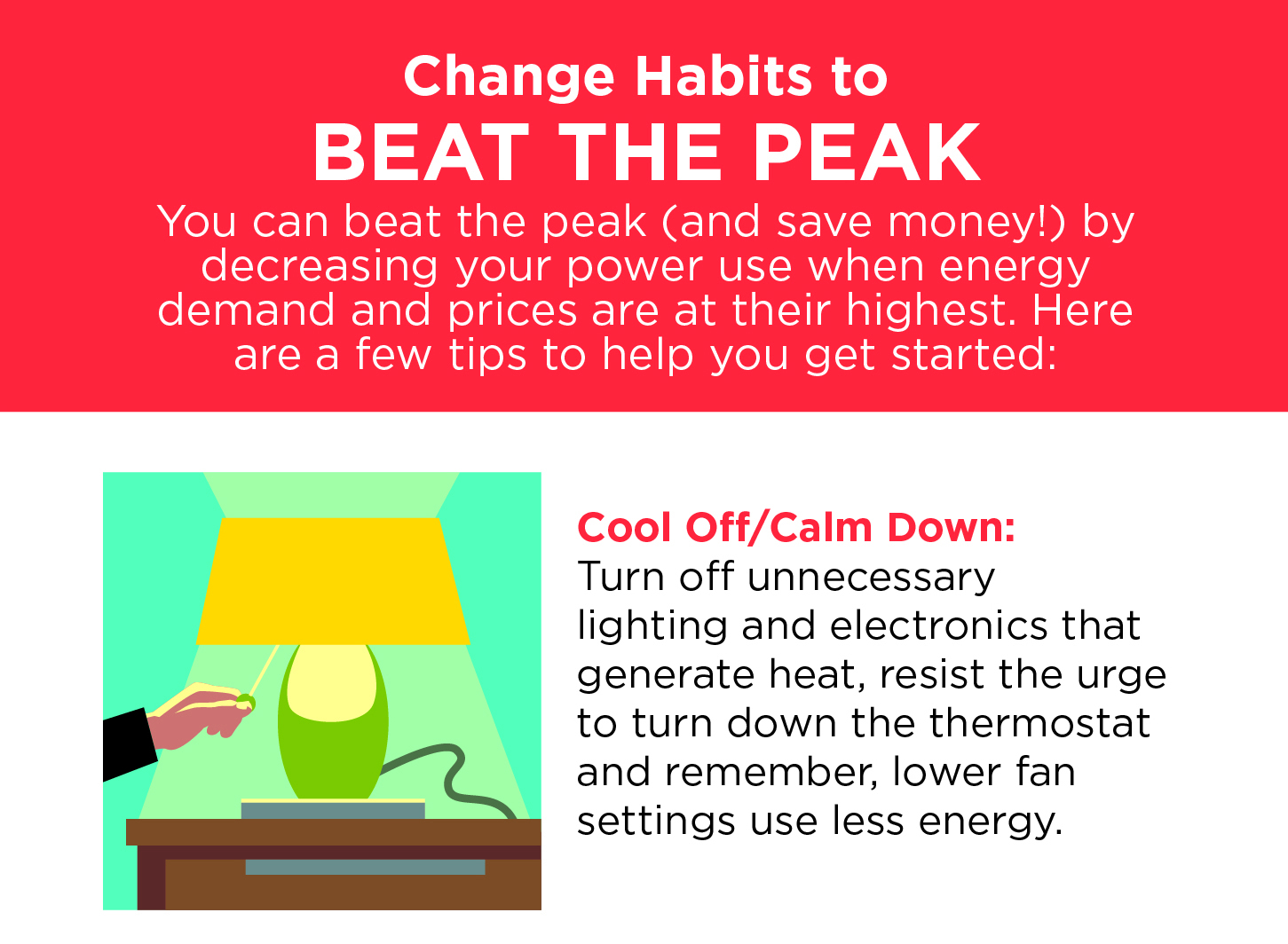 Change Habits to
BEAT THE PEAK

You can beat the peak (and save money!) by decreasing your power use when energy demand and prices are at their highest. Here are a few tips to help you get started:

Cool Off/Calm Down:
Turn off unnecessary lighting and electronics that generate heat, resist the urge to turn down the thermostat and remember, lower fan settings use less energy.